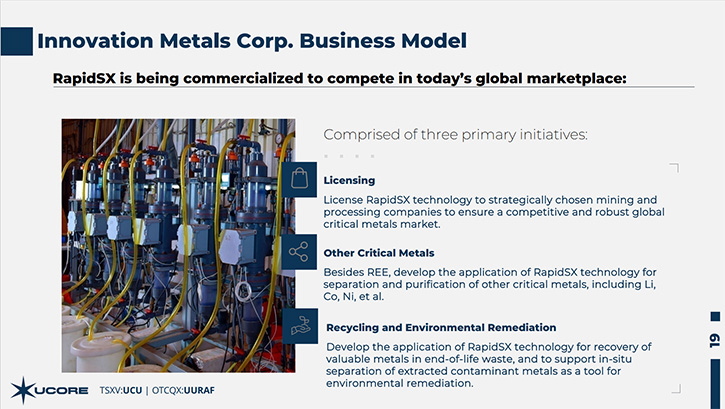 Innovation Metals Corp. Business Model

RapidSX is being commercialized to compete in today's global marketplace:

Comprised of three primary initiatives:

Licensing

License RapidSX technology to strategically chosen mining and processing companies to ensure a competitive and robust global critical metals market.

Other Critical Metals

Besides REE, develop the application of RapidSX technology for separation and purification of other critical metals, including Li, Co, Ni, et al.

Recycling and Environmental Remediation

Develop the application of RapidSX technology for recovery of valuable metals in end-of-life waste, and to support in-situ separation of extracted contaminant metals as a tool for environmental remediation.

UCORE TSXV:UCU | OTCQX:UURAF

19